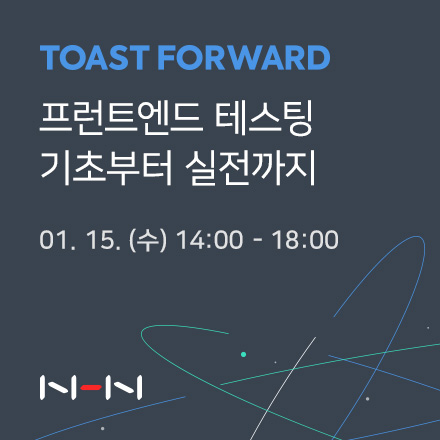 TOAST FORWARD

프런트엔드 테스팅
기초부터 실전까지

01. 15. (수) 14:00 - 18:00

NHN